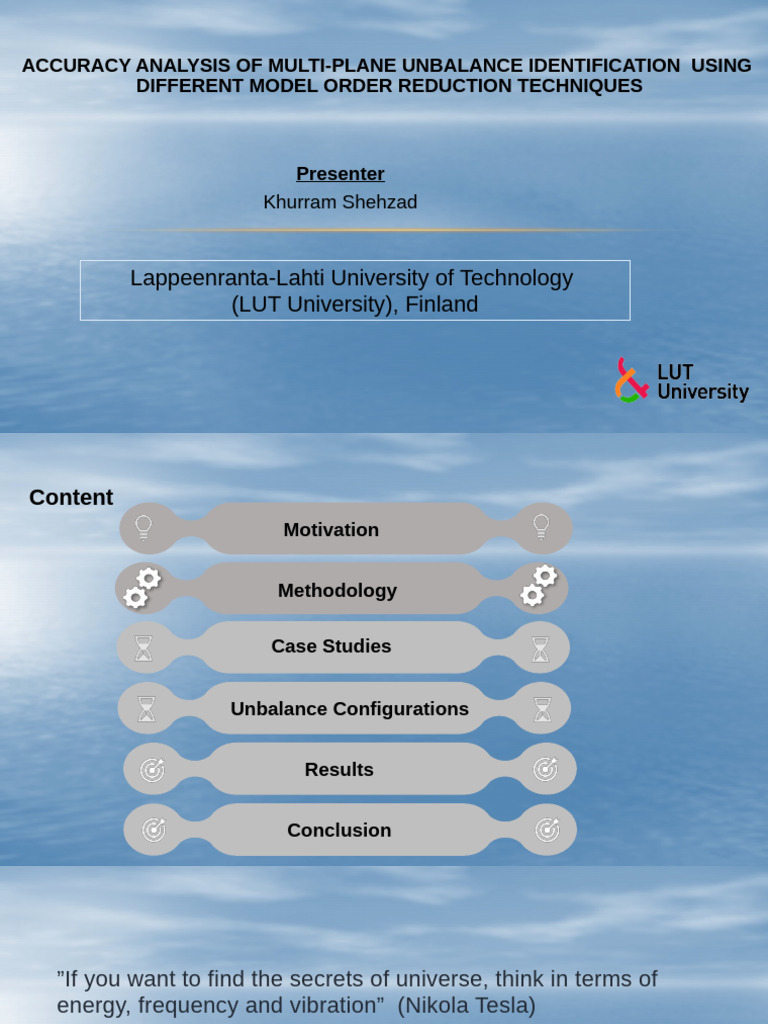 ACCURACY ANALYSIS OF MULTI-PLANE UNBALANCE IDENTIFICATION USING DIFFERENT MODEL ORDER REDUCTION TECHNIQUES

Presenter

Khurram Shehzad

Lappeenranta-Lahti University of Technology
(LUT University), Finland

LUT
University

Content

Motivation

Methodology

Case Studies

Unbalance Configurations

Results

Conclusion

"If you want to find the secrets of universe, think in terms of energy, frequency and vibration" (Nikola Tesla)